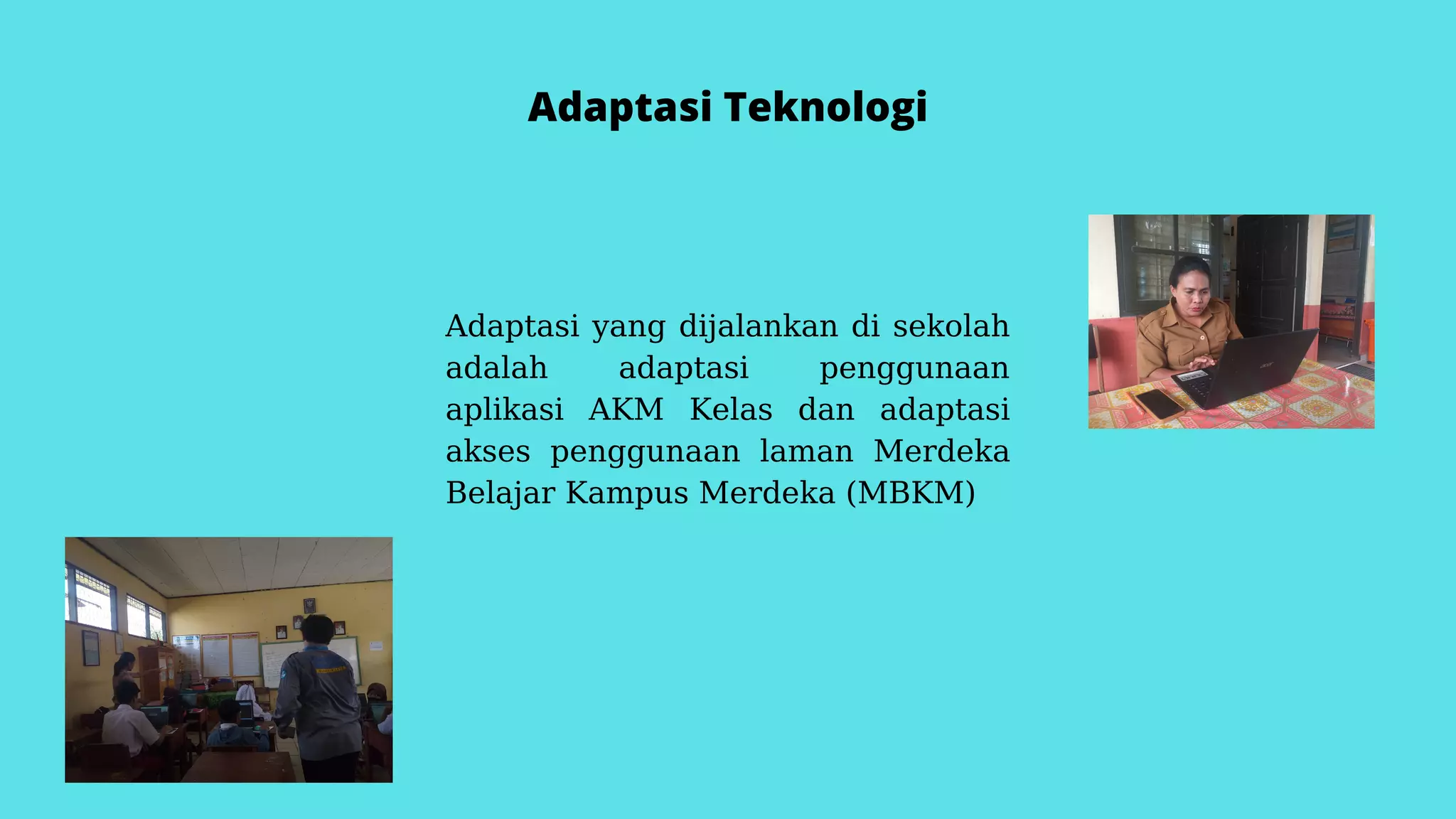 Adaptasi Teknologi

Adaptasi yang dijalankan di sekolah adalah adaptasi penggunaan aplikasi AKM Kelas dan adaptasi akses penggunaan laman Merdeka Belajar Kampus Merdeka (MBKM)